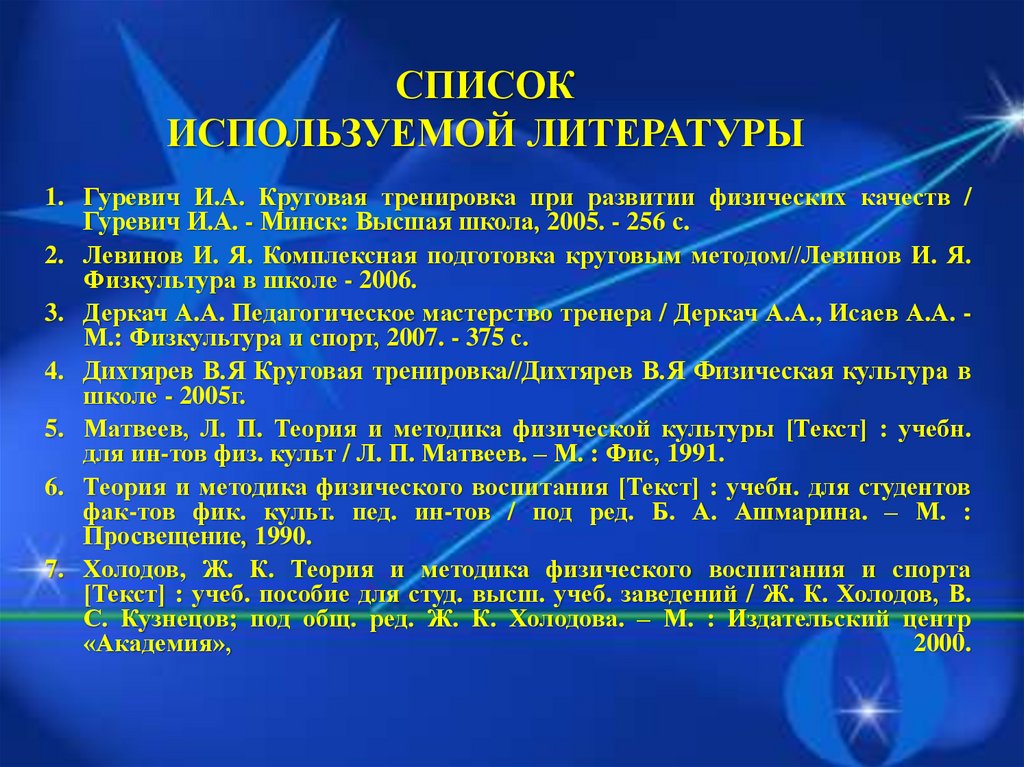 СПИСОК
ИСПОЛЬЗУЕМОЙ ЛИТЕРАТУРЫ

1. Гуревич И.А. Круговая тренировка при развитии физических качеств / Гуревич И.А. - Минск: Высшая школа, 2005. - 256 с.

2. Левинов И. Я. Комплексная подготовка круговым методом//Левинов И. Я. Физкультура в школе - 2006.

3. Деркач А.А. Педагогическое мастерство тренера / Деркач А.А., Исаев А.А. - М.: Физкультура и спорт, 2007. - 375 с.

4. Дихтярев В.Я Круговая тренировка//Дихтярев В.Я Физическая культура в школе - 2005г.

5. Матвеев, Л. П. Теория и методика физической культуры [Текст] : учебн. для ин-тов физ. культ / Л. П. Матвеев. – М. : Фис, 1991.

6. Теория и методика физического воспитания [Текст] : учебн. для студентов фак-тов фик. культ. пед. ин-тов / под ред. Б. А. Ашмарина. – М. : Просвещение, 1990.

7. Холодов, Ж. К. Теория и методика физического воспитания и спорта [Текст] : учеб. пособие для студ. высш. учеб. заведений / Ж. К. Холодов, В. С. Кузнецов; под общ. ред. Ж. К. Холодова. – М. : Издательский центр «Академия», 2000.